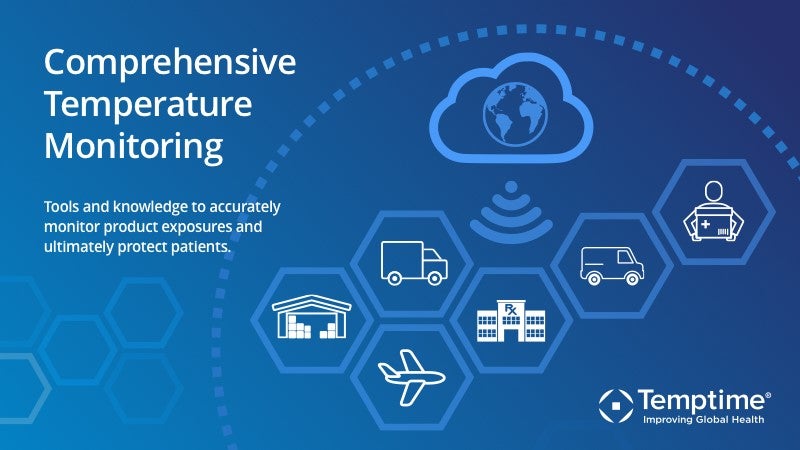 Comprehensive Temperature Monitoring

Tools and knowledge to accurately monitor product exposures and ultimately protect patients.

Rx

Temptime®
Improving Global Health